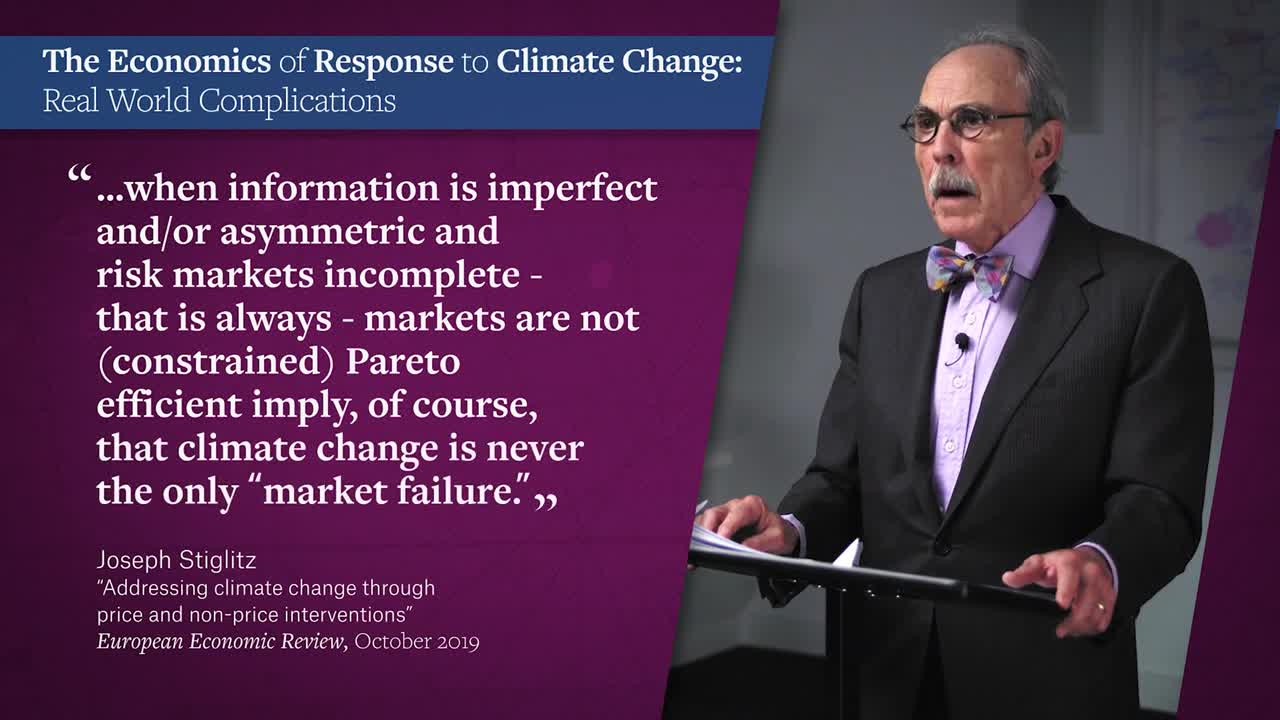 The Economics of Response to Climate Change:
Real World Complications

“...when information is imperfect and/or asymmetric and risk markets incomplete - that is always - markets are not (constrained) Pareto efficient imply, of course, that climate change is never the only “market failure.”„

Joseph Stiglitz
“Addressing climate change through price and non-price interventions”
European Economic Review, October 2019